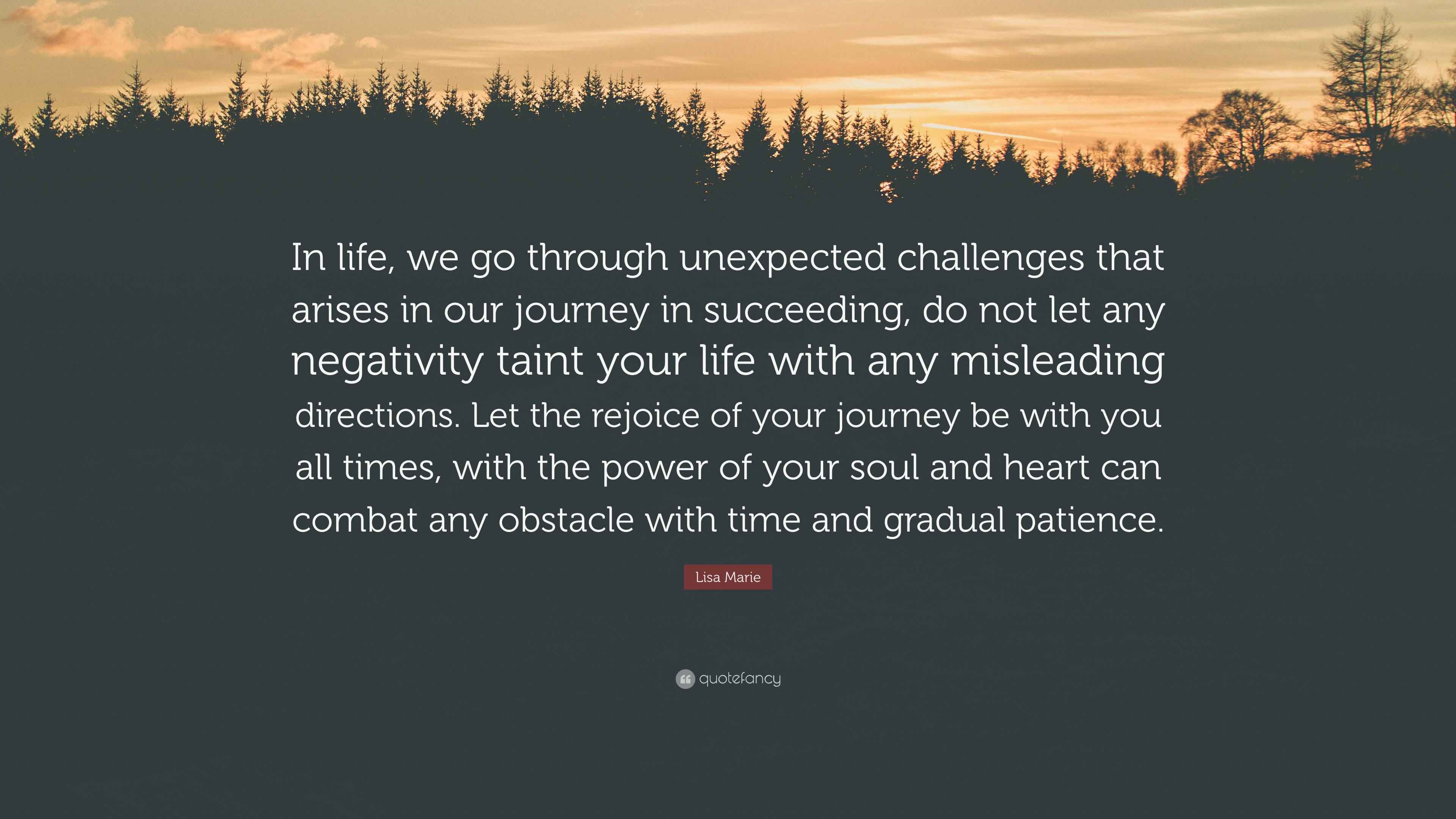 In life, we go through unexpected challenges that arises in our journey in succeeding, do not let any negativity taint your life with any misleading directions. Let the rejoice of your journey be with you all times, with the power of your soul and heart can combat any obstacle with time and gradual patience.

Lisa Marie

quotefancy